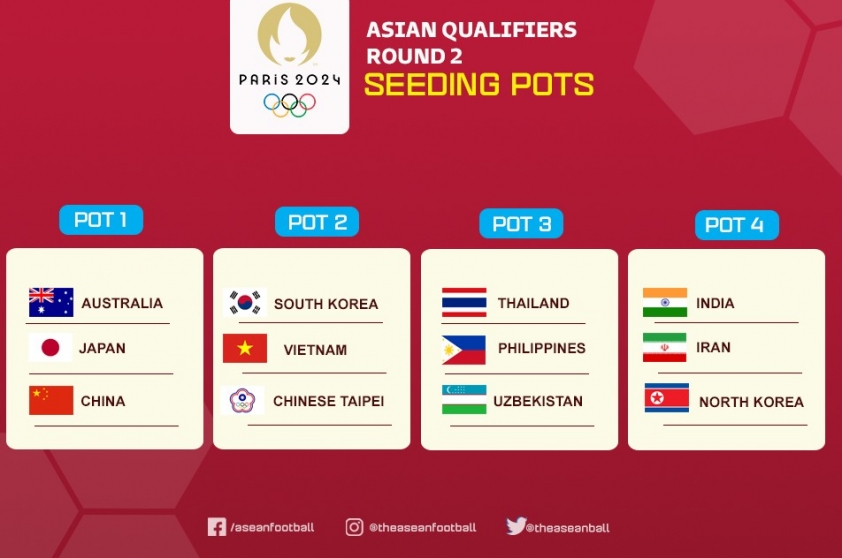 PARIS 2024

ASIAN QUALIFIERS
ROUND 2
SEEDING POTS

POT 1
AUSTRALIA
JAPAN
CHINA

POT 2
SOUTH KOREA
VIETNAM
CHINESE TAIPEI

POT 3
THAILAND
PHILIPPINES
UZBEKISTAN

POT 4
INDIA
IRAN
NORTH KOREA

/aseanfootball @theaseanfootball @theaseanball